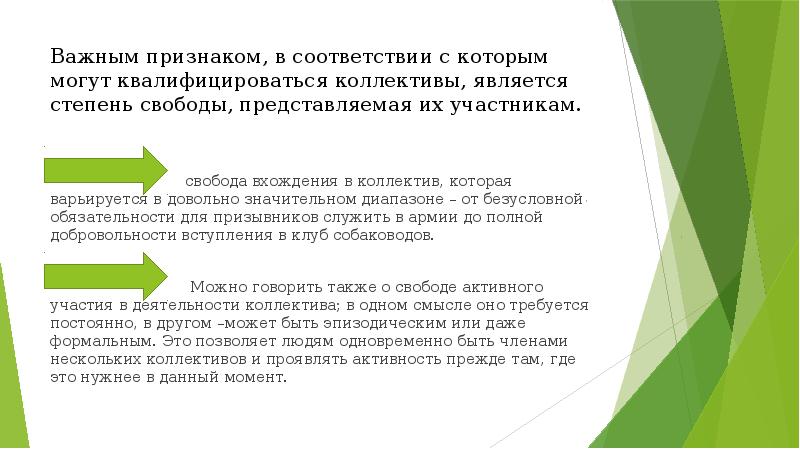 Важным признаком, в соответствии с которым могут квалифицироваться коллективы, является степень свободы, представляемая их участникам.

свобода вхождения в коллектив, которая варьируется в довольно значительном диапазоне – от безусловной обязательности для призывников служить в армии до полной добровольности вступления в клуб собаководов.

Можно говорить также о свободе активного участия в деятельности коллектива; в одном смысле оно требуется постоянно, в другом –может быть эпизодическим или даже формальным. Это позволяет людям одновременно быть членами нескольких коллективов и проявлять активность прежде там, где это нужнее в данный момент.